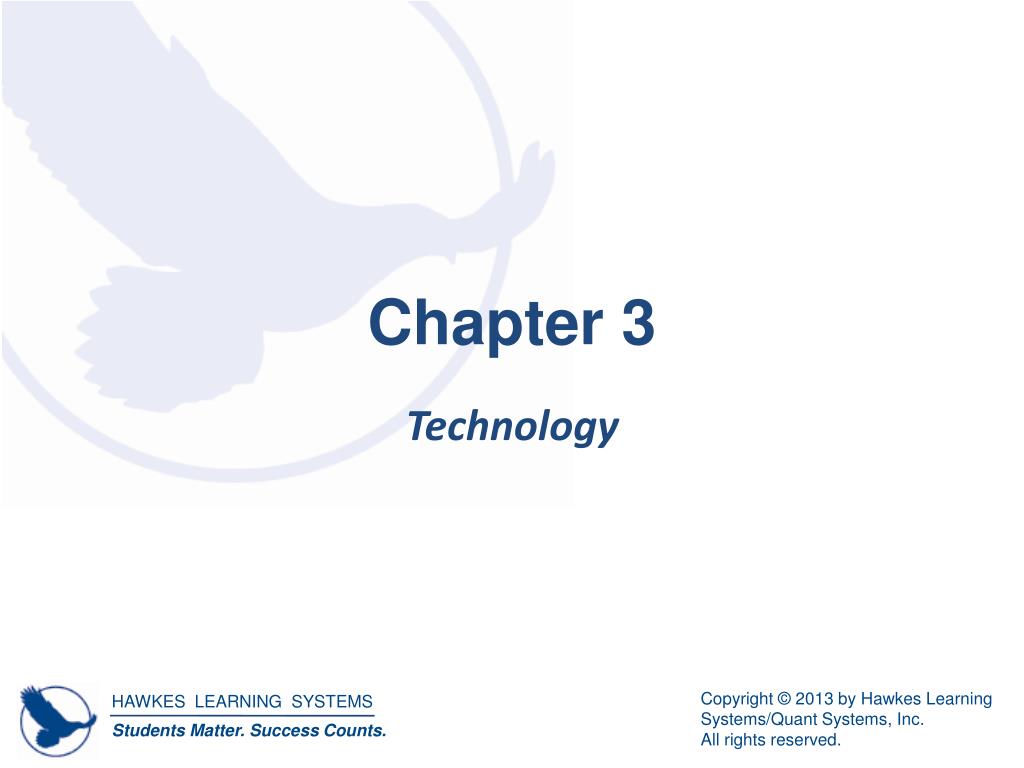 Chapter 3

Technology

HAWKES LEARNING SYSTEMS
Students Matter. Success Counts.

Copyright © 2013 by Hawkes Learning Systems/Quant Systems, Inc.
All rights reserved.